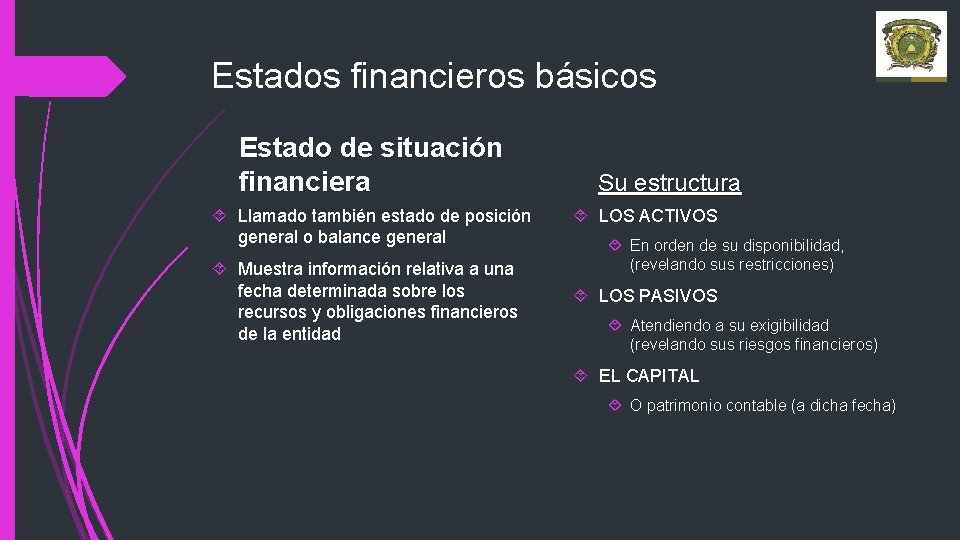 Estados financieros básicos

Estado de situación financiera

Llamado también estado de posición general o balance general

Muestra información relativa a una fecha determinada sobre los recursos y obligaciones financieros de la entidad

Su estructura

LOS ACTIVOS

En orden de su disponibilidad, (revelando sus restricciones)

LOS PASIVOS

Atendiendo a su exigibilidad (revelando sus riesgos financieros)

EL CAPITAL

O patrimonio contable (a dicha fecha)